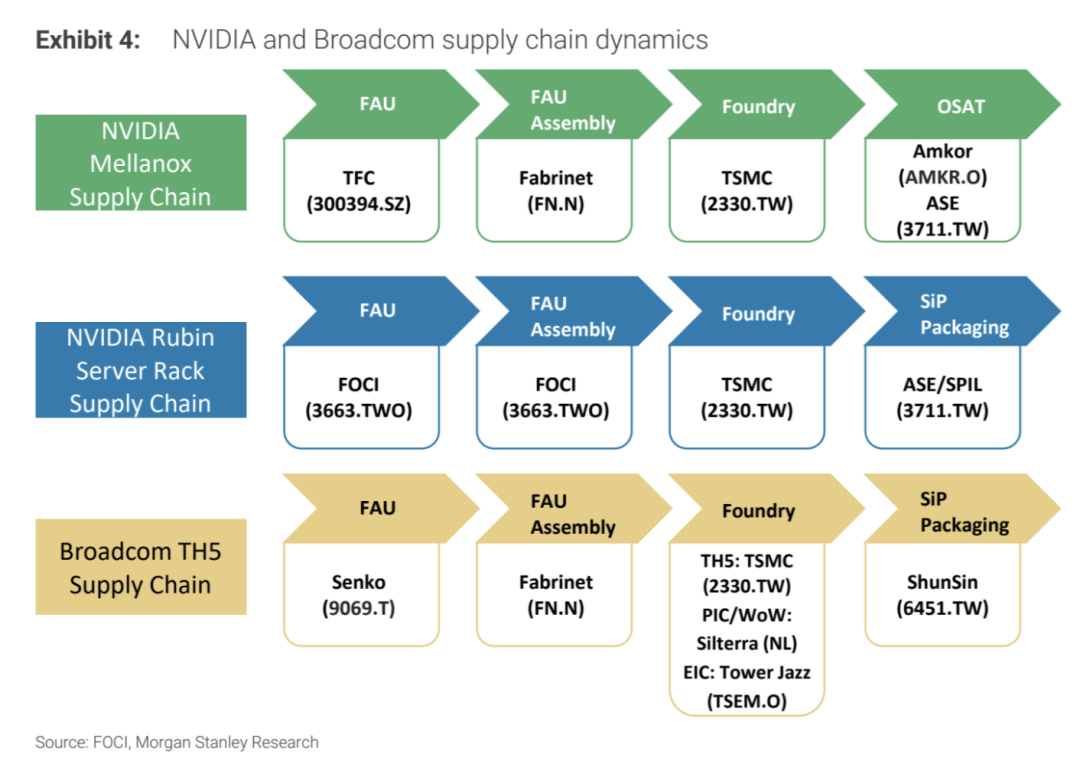 Exhibit 4: NVIDIA and Broadcom supply chain dynamics

NVIDIA Mellanox Supply Chain

FAU
TFC (300394.SZ)

FAU Assembly
Fabrinet (FN.N)

Foundry
TSMC (2330.TW)

OSAT
Amkor (AMKR.O) ASE (3711.TW)

NVIDIA Rubin Server Rack Supply Chain

FAU
FOCI (3663.TWO)

FAU Assembly
FOCI (3663.TWO)

Foundry
TSMC (2330.TW)

SiP Packaging
ASE/SPIL (3711.TW)

Broadcom TH5 Supply Chain

FAU
Senko (9069.T)

FAU Assembly
Fabrinet (FN.N)

Foundry
TH5: TSMC (2330.TW) PIC/WoW: Silterra (NL) EIC: Tower Jazz (TSEM.O)

SiP Packaging
ShunSin (6451.TW)

Source: FOCI, Morgan Stanley Research